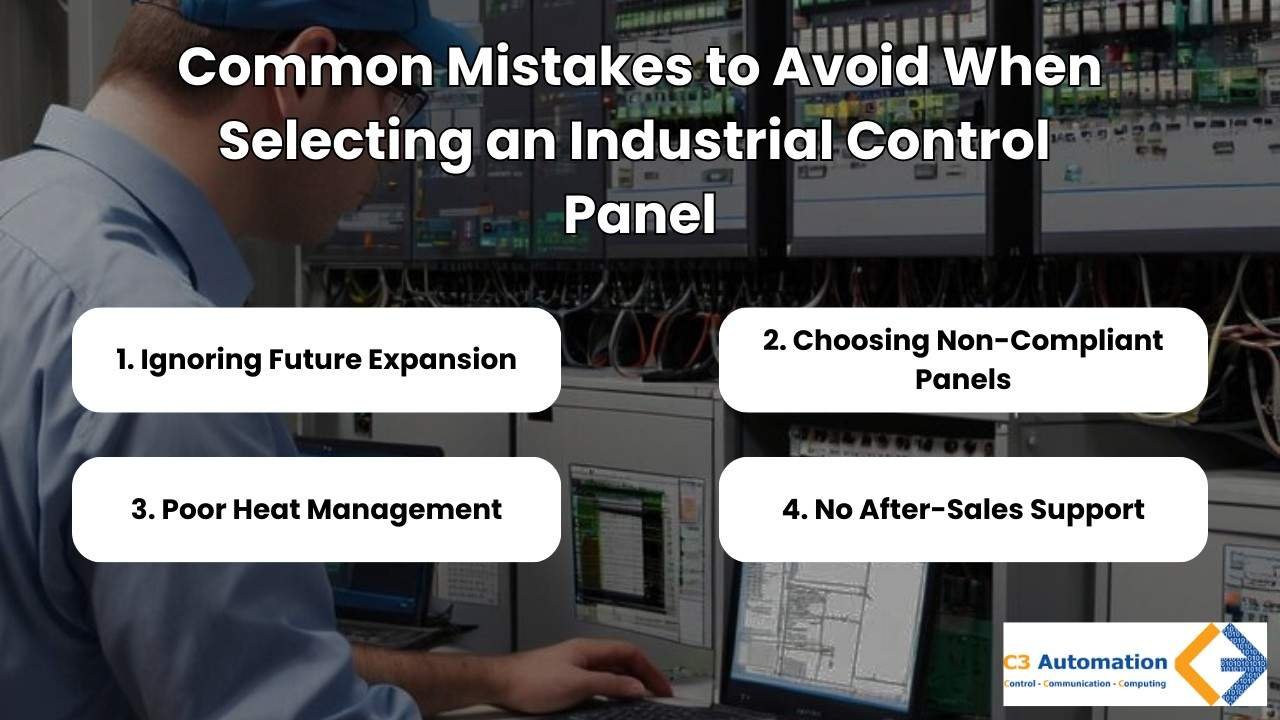 Common Mistakes to Avoid When Selecting an Industrial Control Panel

1. Ignoring Future Expansion

2. Choosing Non-Compliant Panels

3. Poor Heat Management

4. No After-Sales Support

C3 Automation
Control - Communication - Computing